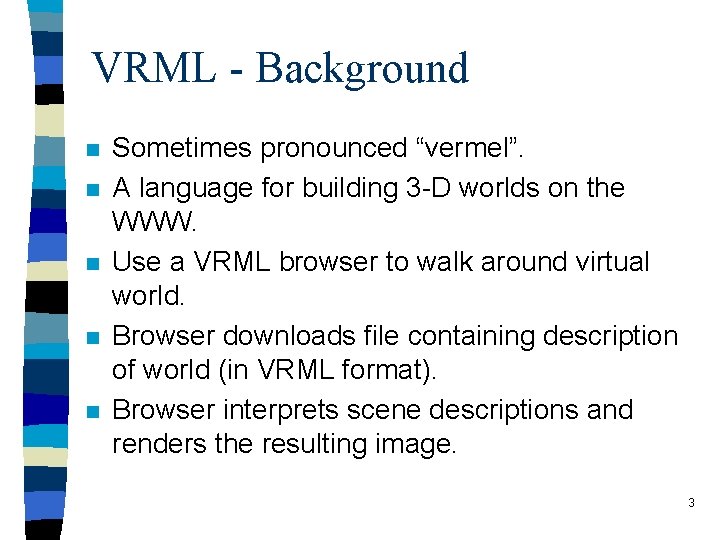 VRML - Background

- Sometimes pronounced “vermel”.
- A language for building 3-D worlds on the WWW.
- Use a VRML browser to walk around virtual world.
- Browser downloads file containing description of world (in VRML format).
- Browser interprets scene descriptions and renders the resulting image.

3